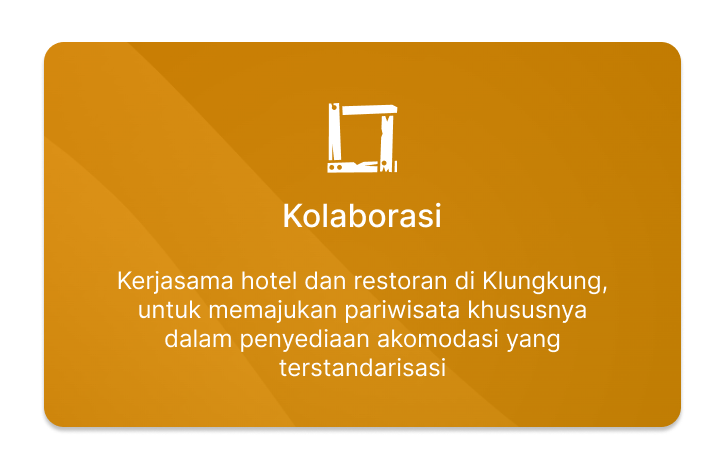 Kolaborasi

Kerjasama hotel dan restoran di Klungkung, untuk memajukan pariwisata khususnya dalam penyediaan akomodasi yang terstandarisasi